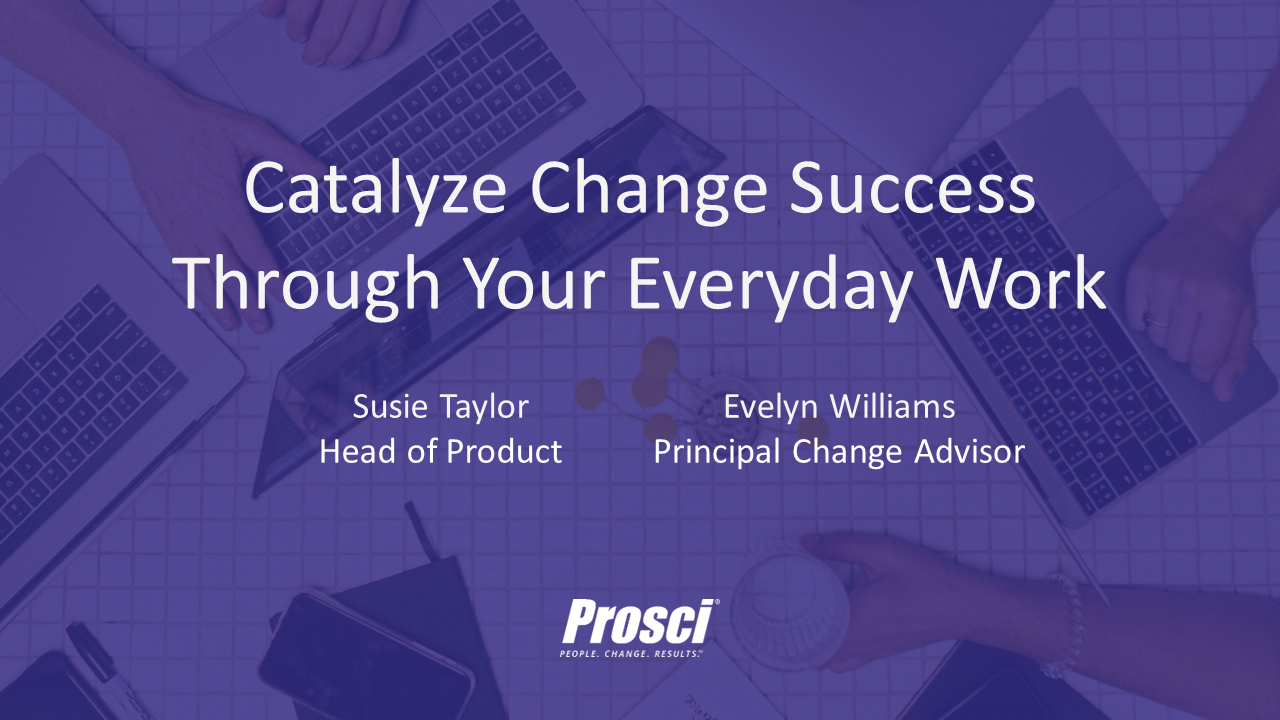 Catalyze Change Success Through Your Everyday Work

Susie Taylor
Head of Product

Evelyn Williams
Principal Change Advisor

Prosci®
PEOPLE. CHANGE. RESULTS.™